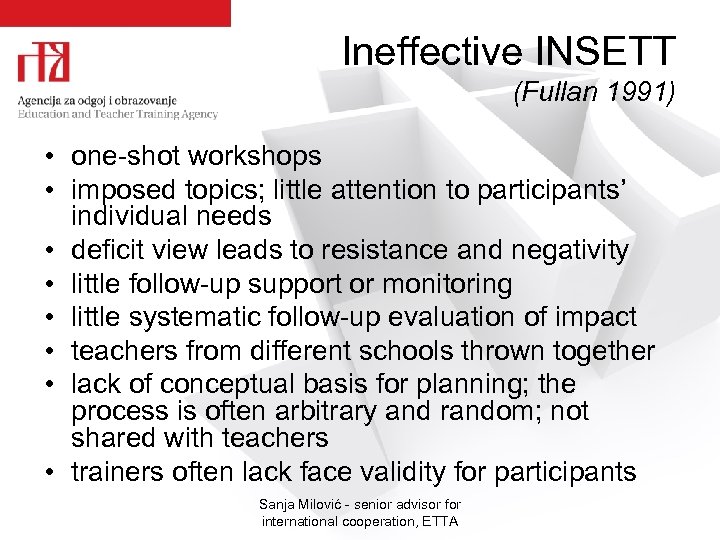 Agencija za odgoj i obrazovanje
Education and Teacher Training Agency

Ineffective INSETT
(Fullan 1991)

• one-shot workshops
• imposed topics; little attention to participants' individual needs
• deficit view leads to resistance and negativity
• little follow-up support or monitoring
• little systematic follow-up evaluation of impact
• teachers from different schools thrown together
• lack of conceptual basis for planning; the process is often arbitrary and random; not shared with teachers
• trainers often lack face validity for participants

Sanja Milović - senior advisor for international cooperation, ETTA